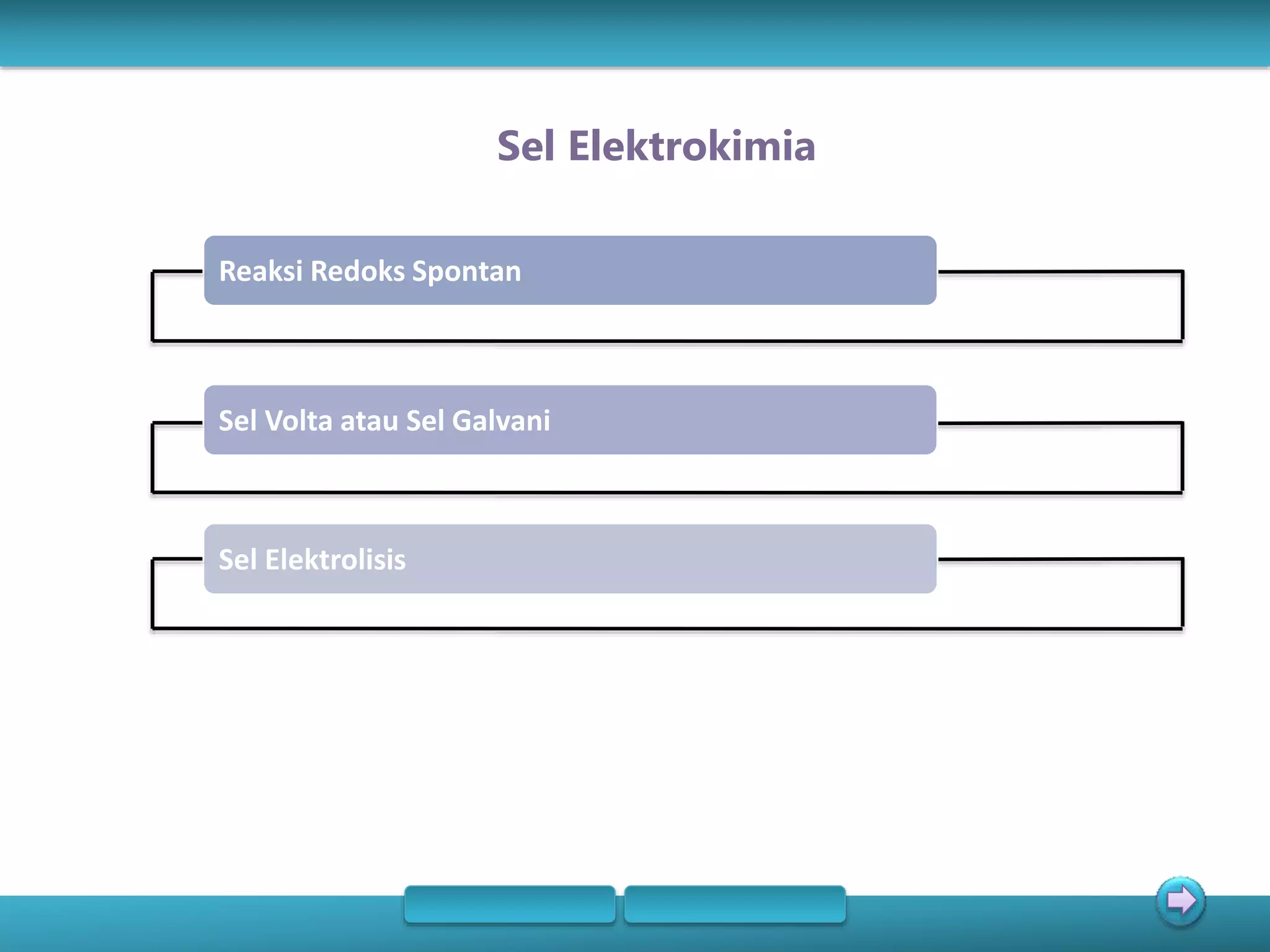 Sel Elektrokimia

Reaksi Redoks Spontan

Sel Volta atau Sel Galvani

Sel Elektrolisis